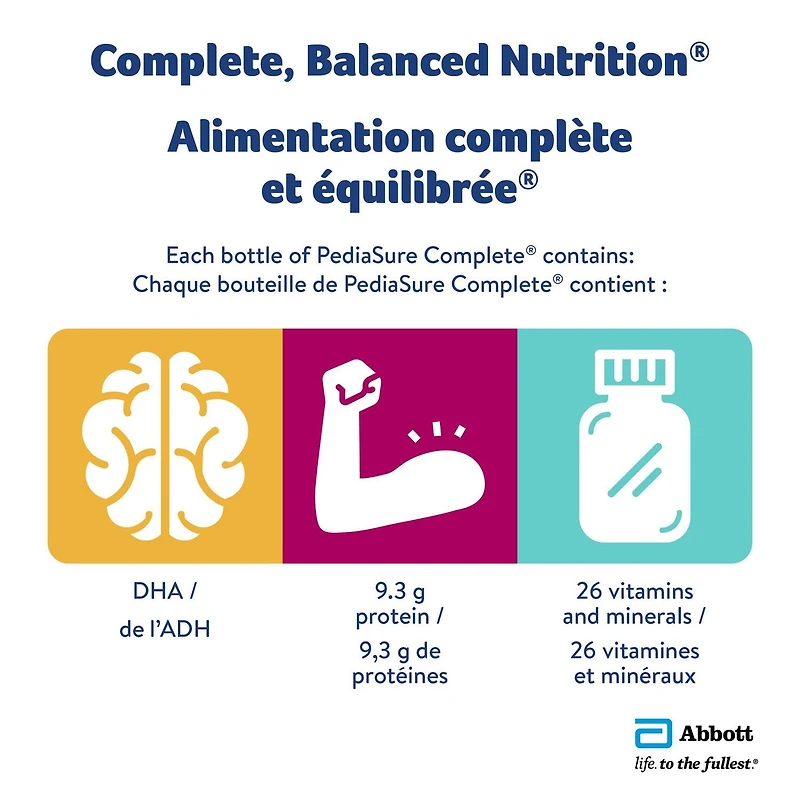 Complete, Balanced Nutrition®

Alimentation complète et équilibrée®

Each bottle of PediaSure Complete® contains:
Chaque bouteille de PediaSure Complete® contient :

DHA /
de l'ADH

9.3 g protein /
9,3 g de protéines

26 vitamins and minerals /
26 vitamines et minéraux

Abbott
life. to the fullest.®